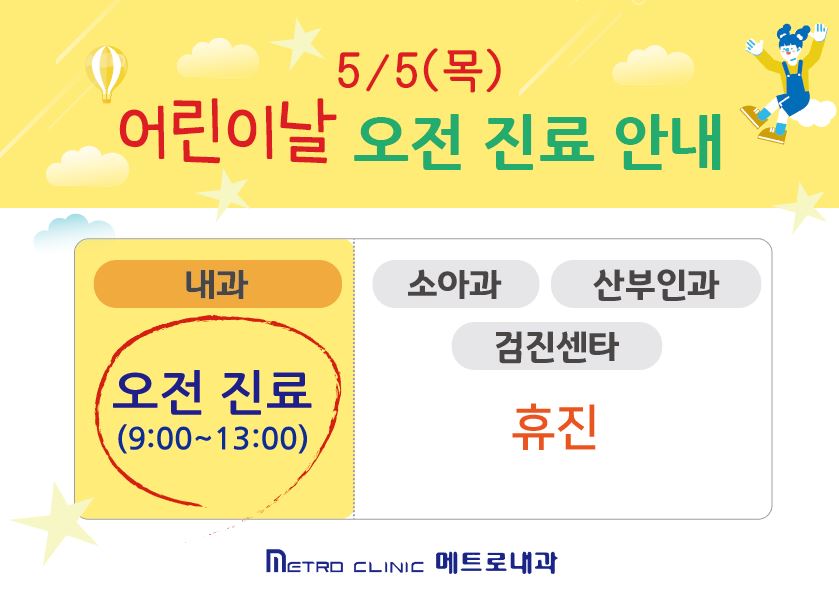 5/5(목)
어린이날 오전 진료 안내

내과

오전 진료
(9:00~13:00)

소아과 산부인과
검진센타

휴진

METRO CLINIC 메트로내과